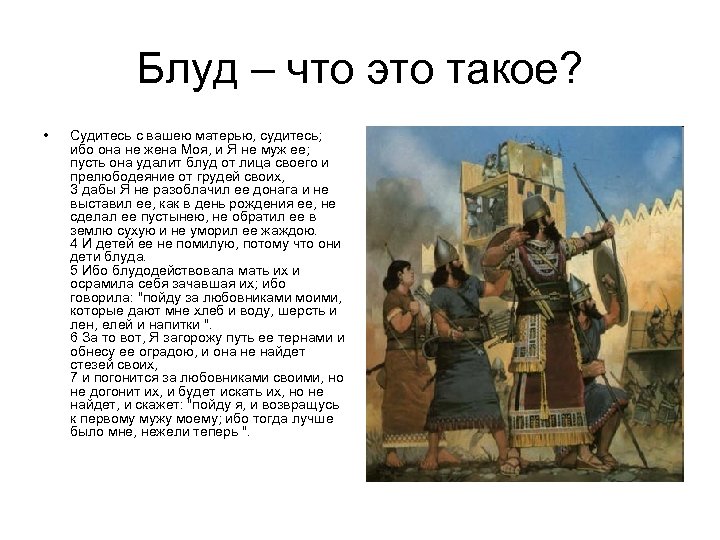 Блуд – что это такое?

• Судитесь с вашею матерью, судитесь; ибо она не жена Моя, и Я не муж ее; пусть она удалит блуд от лица своего и прелюбодеяние от грудей своих,
3 дабы Я не разоблачил ее донага и не выставил ее, как в день рождения ее, не сделал ее пустынею, не обратил ее в землю сухую и не уморил ее жаждою.
4 И детей ее не помилую, потому что они дети блуда.
5 Ибо блудодействовала мать их и осрамила себя зачавшая их; ибо говорила: "пойду за любовниками моими, которые дают мне хлеб и воду, шерсть и лен, елей и напитки ".
6 За то вот, Я загорожу путь ее тернами и обнесу ее оградою, и она не найдет стезей своих,
7 и погонится за любовниками своими, но не догонит их, и будет искать их, но не найдет, и скажет: "пойду я, и возвращусь к первому мужу моему; ибо тогда лучше было мне, нежели теперь ".